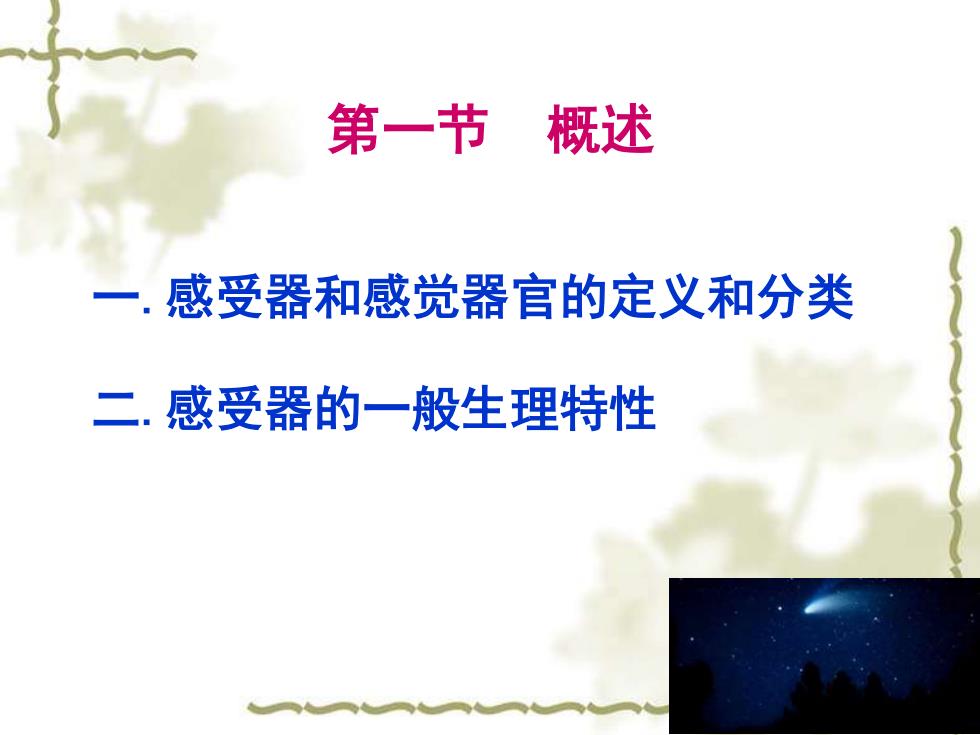 第一节　概述

一. 感受器和感觉器官的定义和分类

二. 感受器的一般生理特性